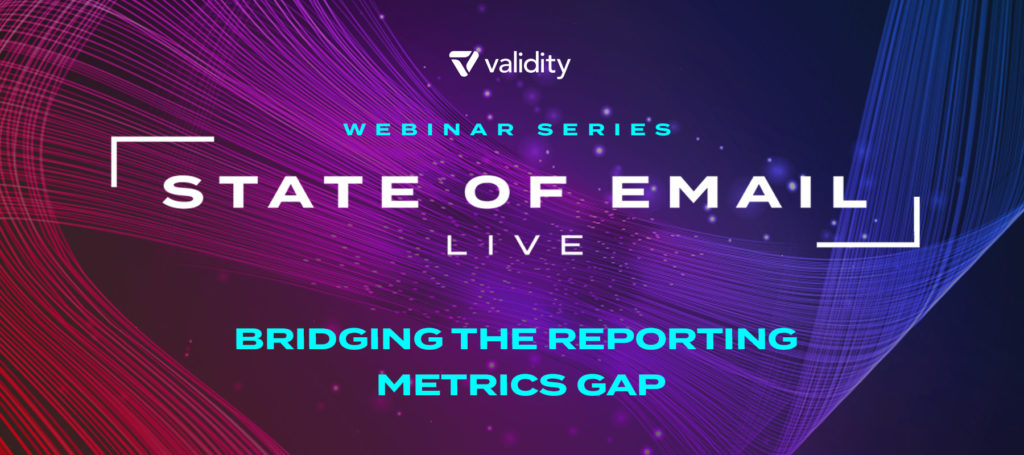 validity

WEBINAR SERIES

STATE OF EMAIL

LIVE

BRIDGING THE REPORTING METRICS GAP